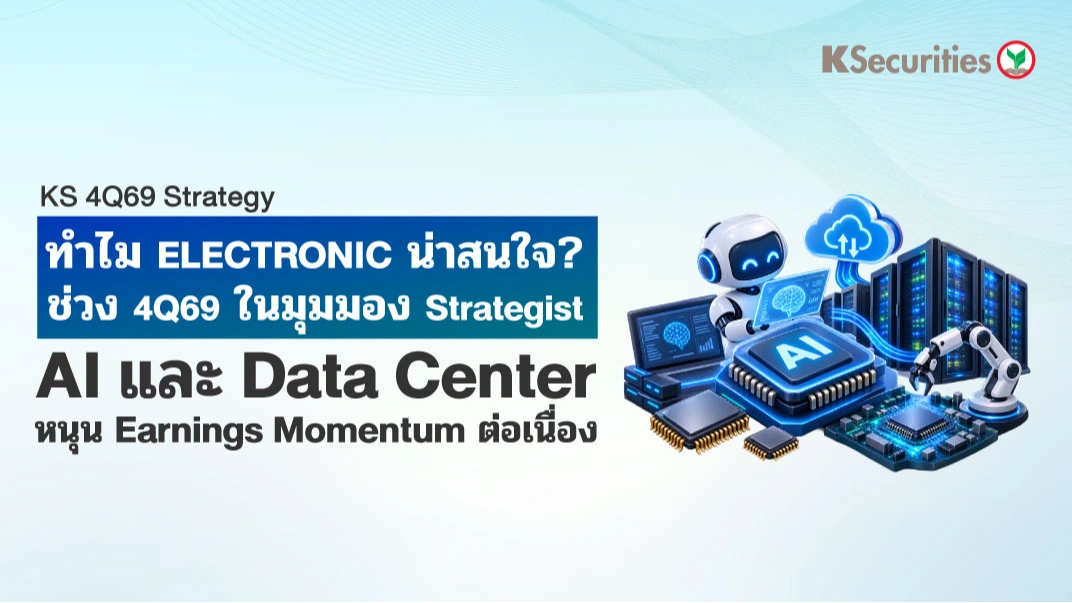 KSecurities

KS 4Q69 Strategy

ทำไม ELECTRONIC น่าสนใจ?
ช่วง 4Q69 ในมุมมอง Strategist

AI และ Data Center
หนุน Earnings Momentum ต่อเนื่อง

AI